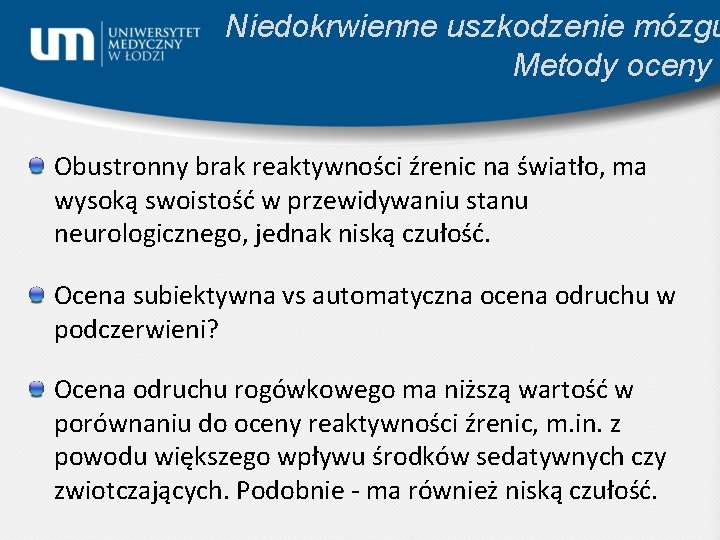 um UNIWERSYTET MEDYCZNY W ŁODZI

Niedokrwienne uszkodzenie mózgu
Metody oceny

Obustronny brak reaktywności źrenic na światło, ma wysoką swoistość w przewidywaniu stanu neurologicznego, jednak niską czułość.

Ocena subiektywna vs automatyczna ocena odruchu w podczerwieni?

Ocena odruchu rogówkowego ma niższą wartość w porównaniu do oceny reaktywności źrenic, m.in. z powodu większego wpływu środków sedatywnych czy zwiotczających. Podobnie - ma również niską czułość.